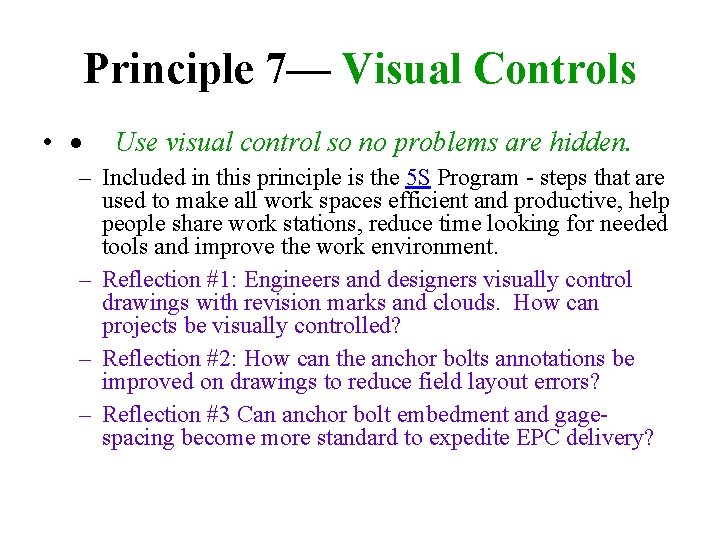 Principle 7— Visual Controls

• • Use visual control so no problems are hidden.

– Included in this principle is the 5S Program - steps that are used to make all work spaces efficient and productive, help people share work stations, reduce time looking for needed tools and improve the work environment.

– Reflection #1: Engineers and designers visually control drawings with revision marks and clouds. How can projects be visually controlled?

– Reflection #2: How can the anchor bolts annotations be improved on drawings to reduce field layout errors?

– Reflection #3 Can anchor bolt embedment and gage-spacing become more standard to expedite EPC delivery?